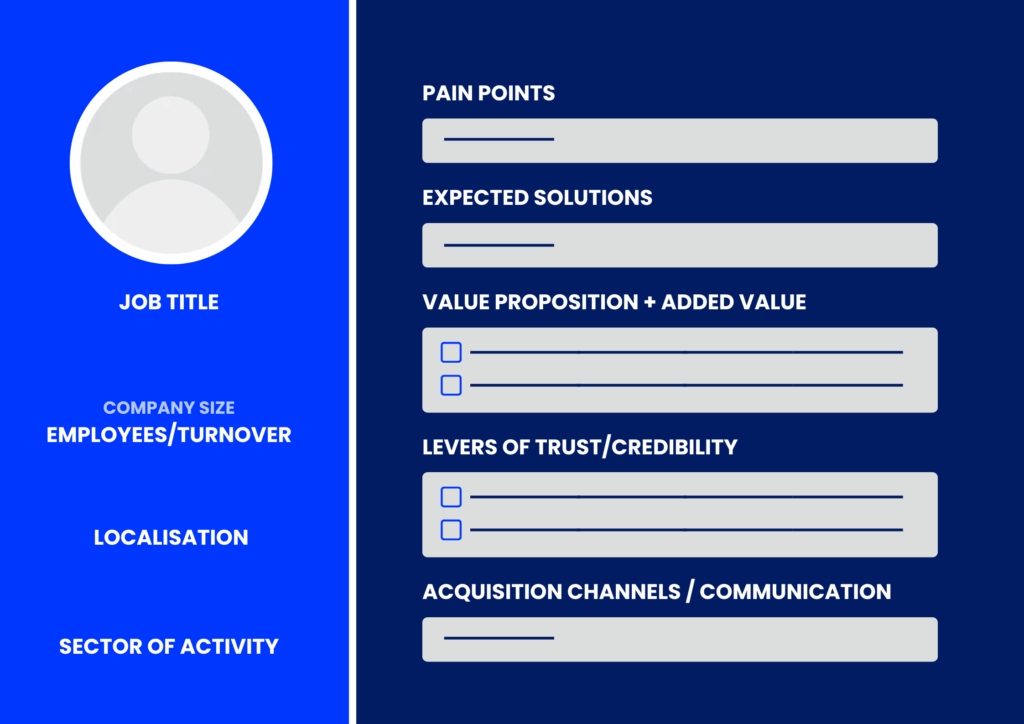 JOB TITLE

COMPANY SIZE
EMPLOYEES/TURNOVER

LOCALISATION

SECTOR OF ACTIVITY

PAIN POINTS

EXPECTED SOLUTIONS

VALUE PROPOSITION + ADDED VALUE

LEVERS OF TRUST/CREDIBILITY

ACQUISITION CHANNELS / COMMUNICATION